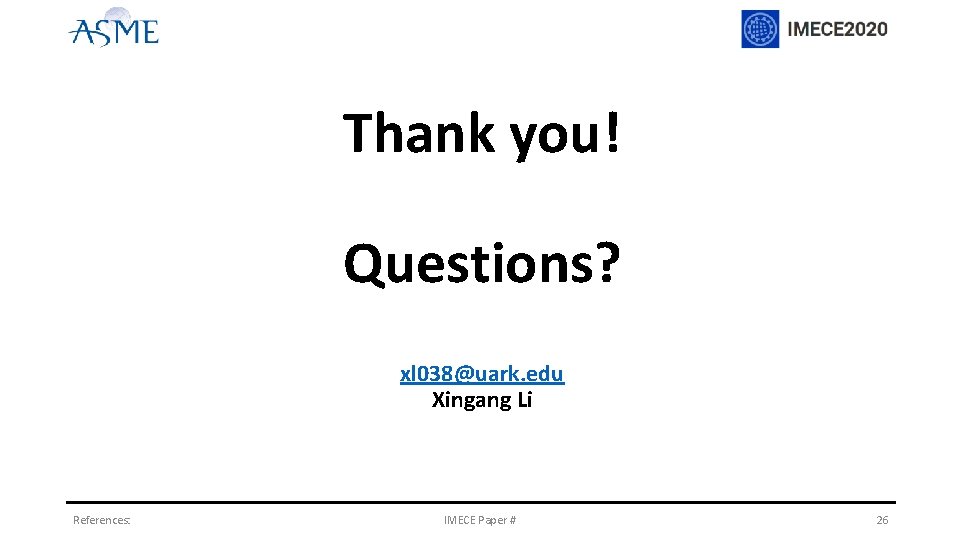 ASME

IMECE2020

Thank you!

Questions?

xl038@uark.edu
Xingang Li

References:

IMECE Paper #

26